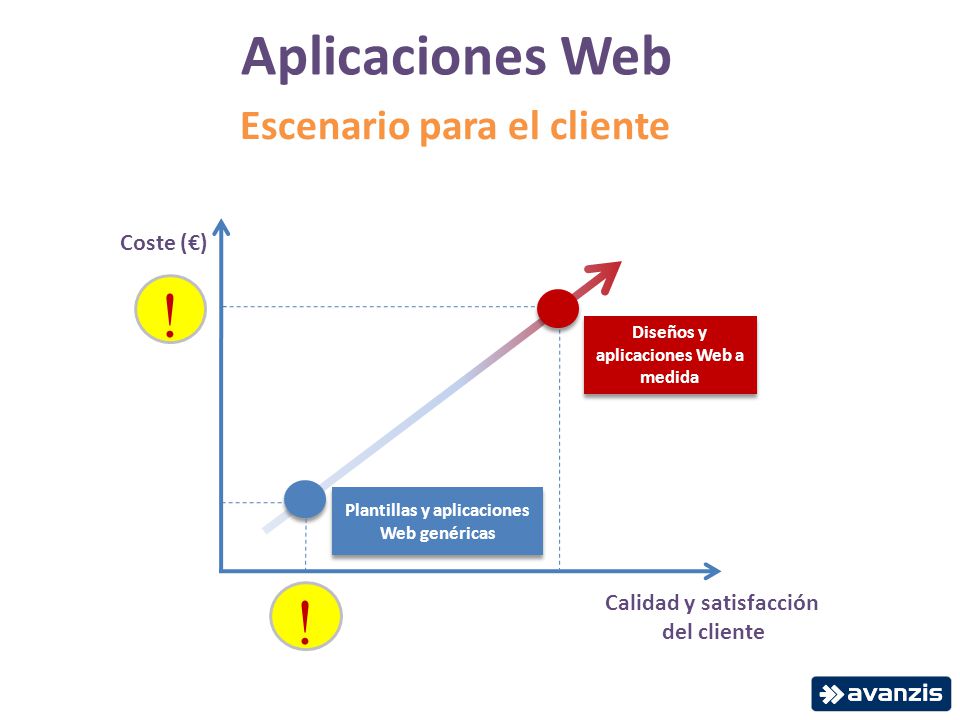 Aplicaciones Web

Escenario para el cliente

Coste (€)

!

Diseños y aplicaciones Web a medida

Plantillas y aplicaciones Web genéricas

!

Calidad y satisfacción del cliente

avanzis